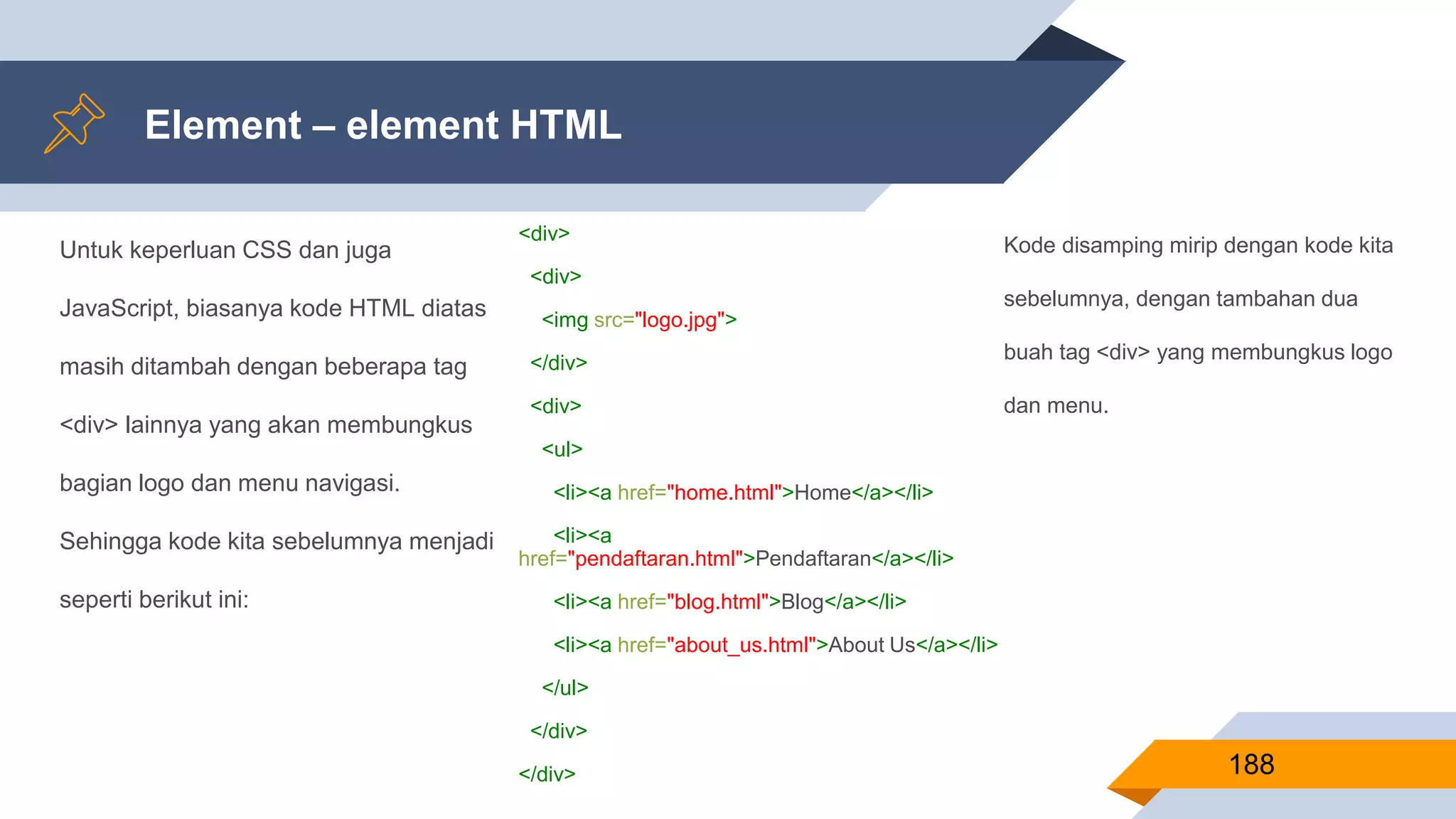 Element – element HTML

Untuk keperluan CSS dan juga JavaScript, biasanya kode HTML diatas masih ditambah dengan beberapa tag <div> lainnya yang akan membungkus bagian logo dan menu navigasi. Sehingga kode kita sebelumnya menjadi seperti berikut ini:

<div>
<div>
<img src="logo.jpg">
</div>
<div>
<ul>
<li><a href="home.html">Home</a></li>
<li><a href="pendaftaran.html">Pendaftaran</a></li>
<li><a href="blog.html">Blog</a></li>
<li><a href="about_us.html">About Us</a></li>
</ul>
</div>
</div>

Kode disamping mirip dengan kode kita sebelumnya, dengan tambahan dua buah tag <div> yang membungkus logo dan menu.

188